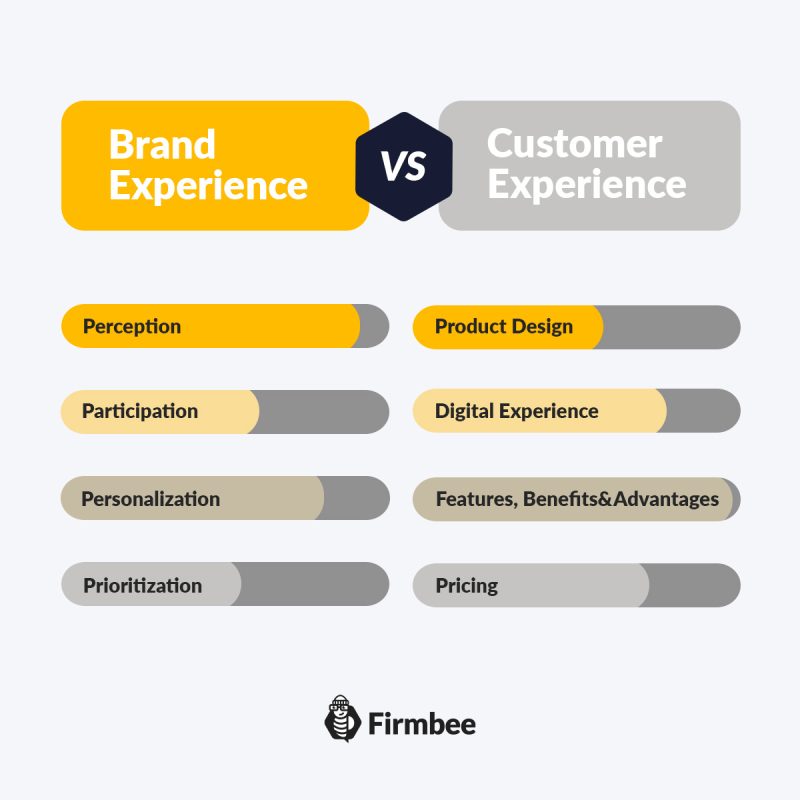 Brand Experience

VS

Customer Experience

Perception

Participation

Personalization

Prioritization

Product Design

Digital Experience

Features, Benefits&Advantages

Pricing

Firmbee